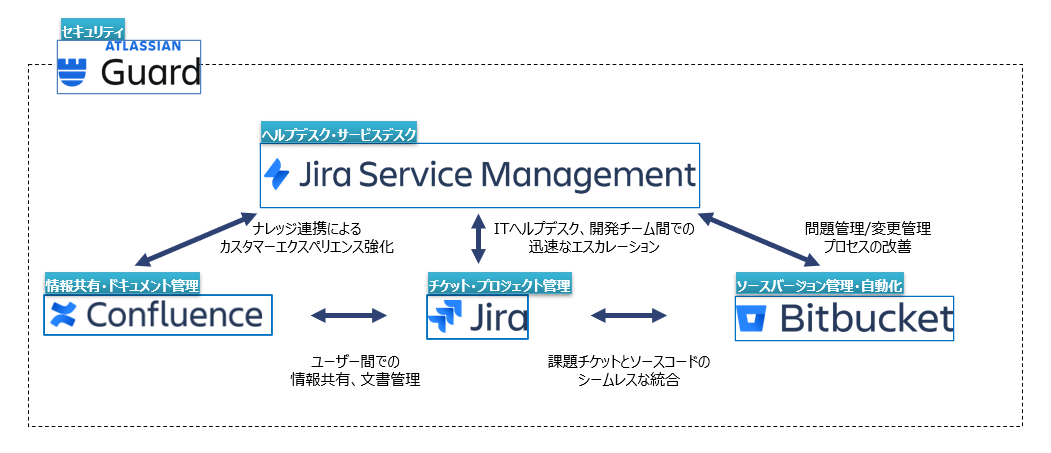 セキュリティ
ATLASSIAN
Guard

ヘルプデスク・サービスデスク
Jira Service Management

ナレッジ連携による
カスタマーエクスペリエンス強化

ITヘルプデスク、開発チーム間での
迅速なエスカレーション

問題管理/変更管理
プロセスの改善

情報共有・ドキュメント管理
Confluence

チケット・プロジェクト管理
Jira

ソースバージョン管理・自動化
Bitbucket

ユーザー間での
情報共有、文書管理

課題チケットとソースコードの
シームレスな統合